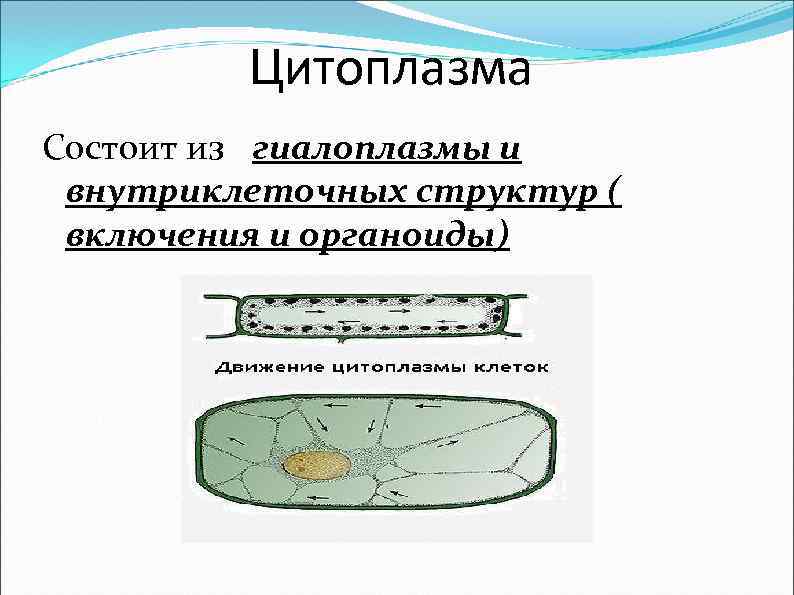 Цитоплазма

Состоит из гиалоплазмы и внутриклеточных структур ( включения и органоиды)

Движение цитоплазмы клеток